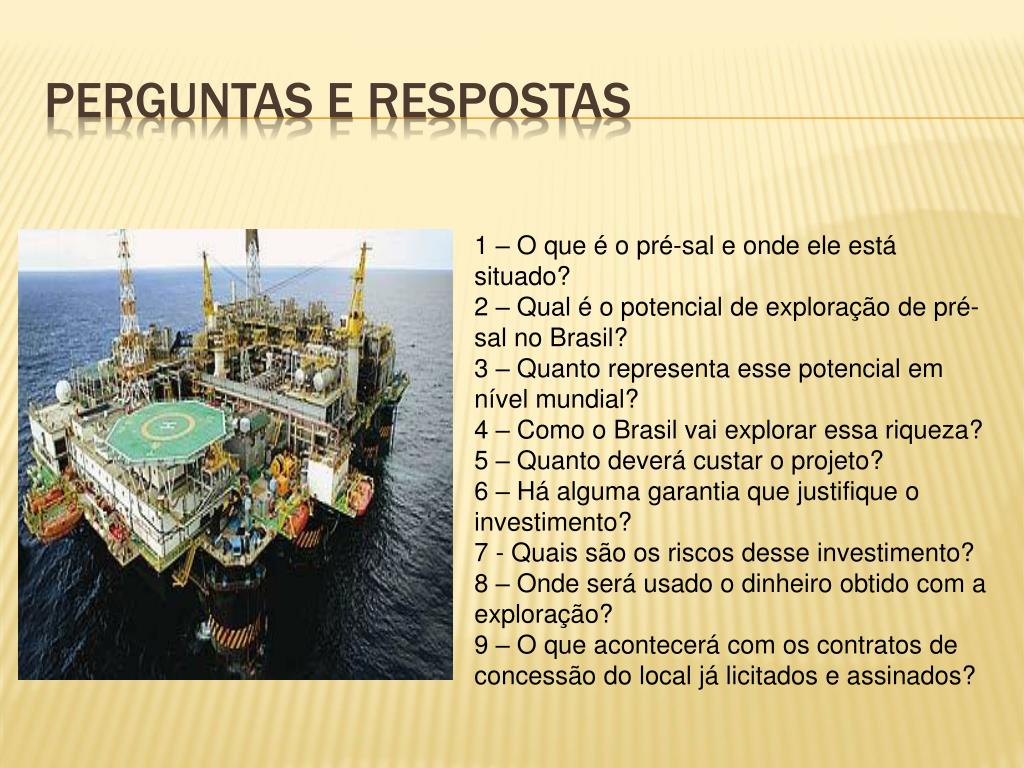 PERGUNTAS E RESPOSTAS

1 – O que é o pré-sal e onde ele está situado?
2 – Qual é o potencial de exploração de pré-sal no Brasil?
3 – Quanto representa esse potencial em nível mundial?
4 – Como o Brasil vai explorar essa riqueza?
5 – Quanto deverá custar o projeto?
6 – Há alguma garantia que justifique o investimento?
7 - Quais são os riscos desse investimento?
8 – Onde será usado o dinheiro obtido com a exploração?
9 – O que acontecerá com os contratos de concessão do local já licitados e assinados?